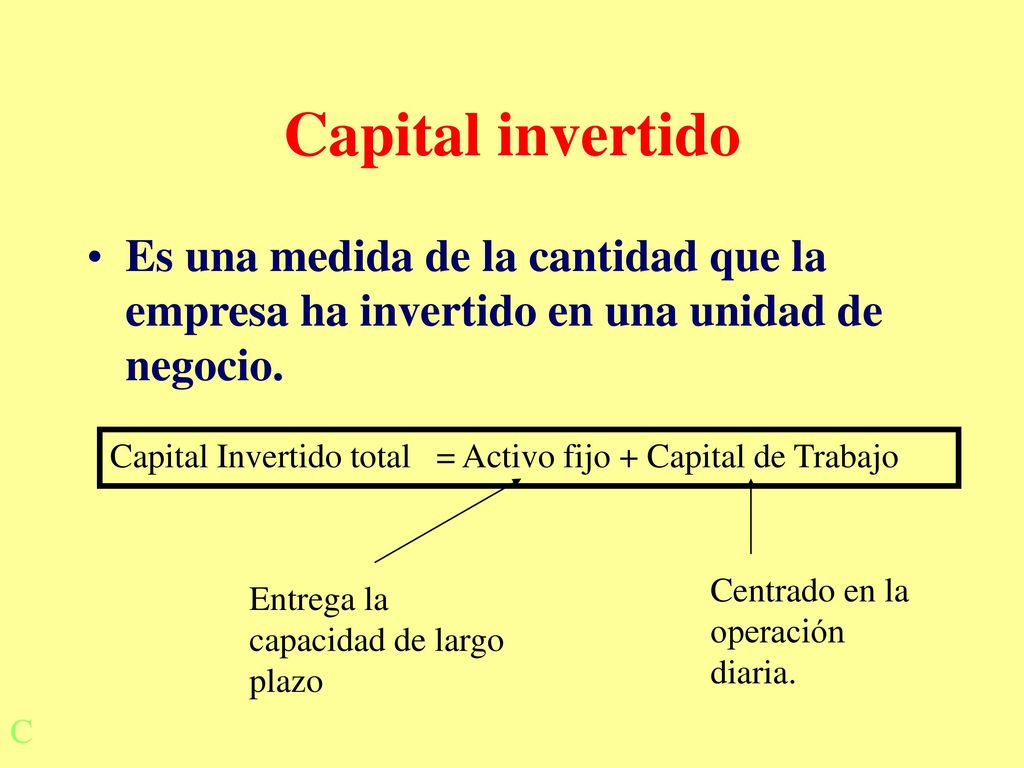 Capital invertido

• Es una medida de la cantidad que la empresa ha invertido en una unidad de negocio.

Capital Invertido total = Activo fijo + Capital de Trabajo

Entrega la capacidad de largo plazo

Centrado en la operación diaria.

C